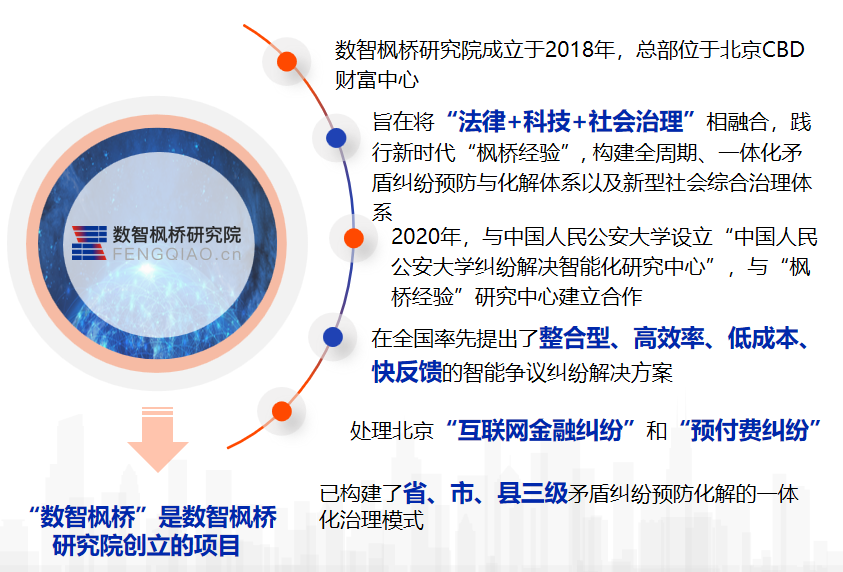 数智枫桥研究院
FENGQIAO.cn

“数智枫桥”是数智枫桥研究院创立的项目

数智枫桥研究院成立于2018年，总部位于北京CBD财富中心

旨在将“法律+科技+社会治理”相融合，践行新时代“枫桥经验”，构建全周期、一体化矛盾纠纷预防与化解体系以及新型社会综合治理体系

2020年，与中国人民公安大学设立“中国人民公安大学纠纷解决智能化研究中心”，与“枫桥经验”研究中心建立合作

在全国率先提出了整合型、高效率、低成本、快反馈的智能争议纠纷解决方案

处理北京“互联网金融纠纷”和“预付费纠纷”

已构建了省、市、县三级矛盾纠纷预防化解的一体化治理模式